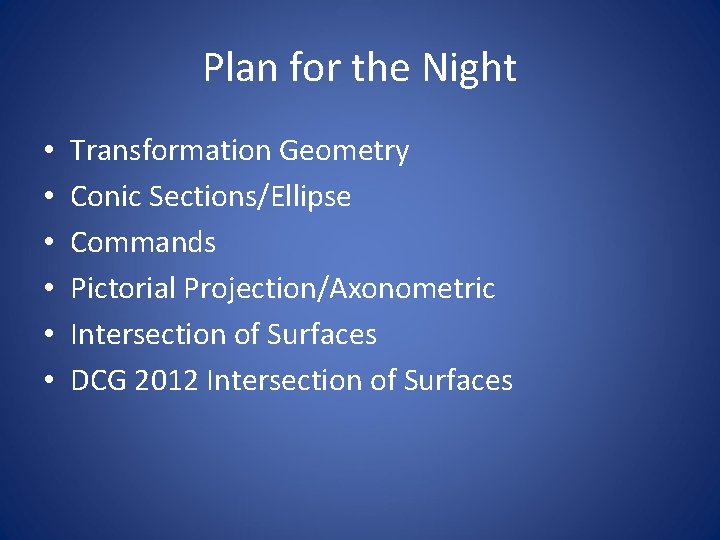 Plan for the Night

• Transformation Geometry
• Conic Sections/Ellipse
• Commands
• Pictorial Projection/Axonometric
• Intersection of Surfaces
• DCG 2012 Intersection of Surfaces